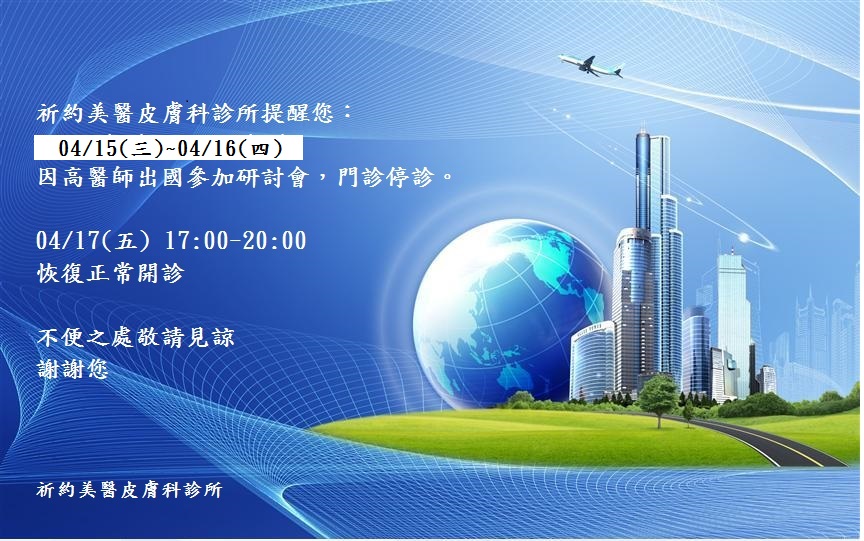 祈約美醫皮膚科診所提醒您：
04/15(三)~04/16(四)
因高醫師出國參加研討會，門診停診。

04/17(五) 17:00-20:00
恢復正常開診

不便之處敬請見諒
謝謝您

祈約美醫皮膚科診所